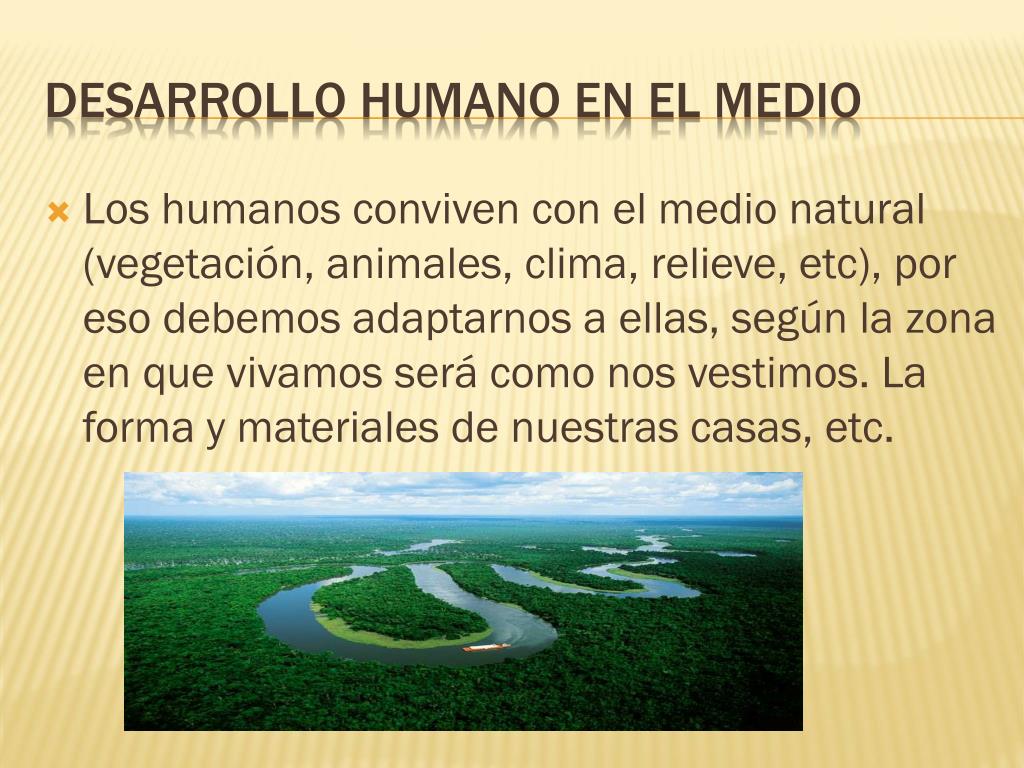 DESARROLLO HUMANO EN EL MEDIO

Los humanos conviven con el medio natural (vegetación, animales, clima, relieve, etc), por eso debemos adaptarnos a ellas, según la zona en que vivamos será como nos vestimos. La forma y materiales de nuestras casas, etc.